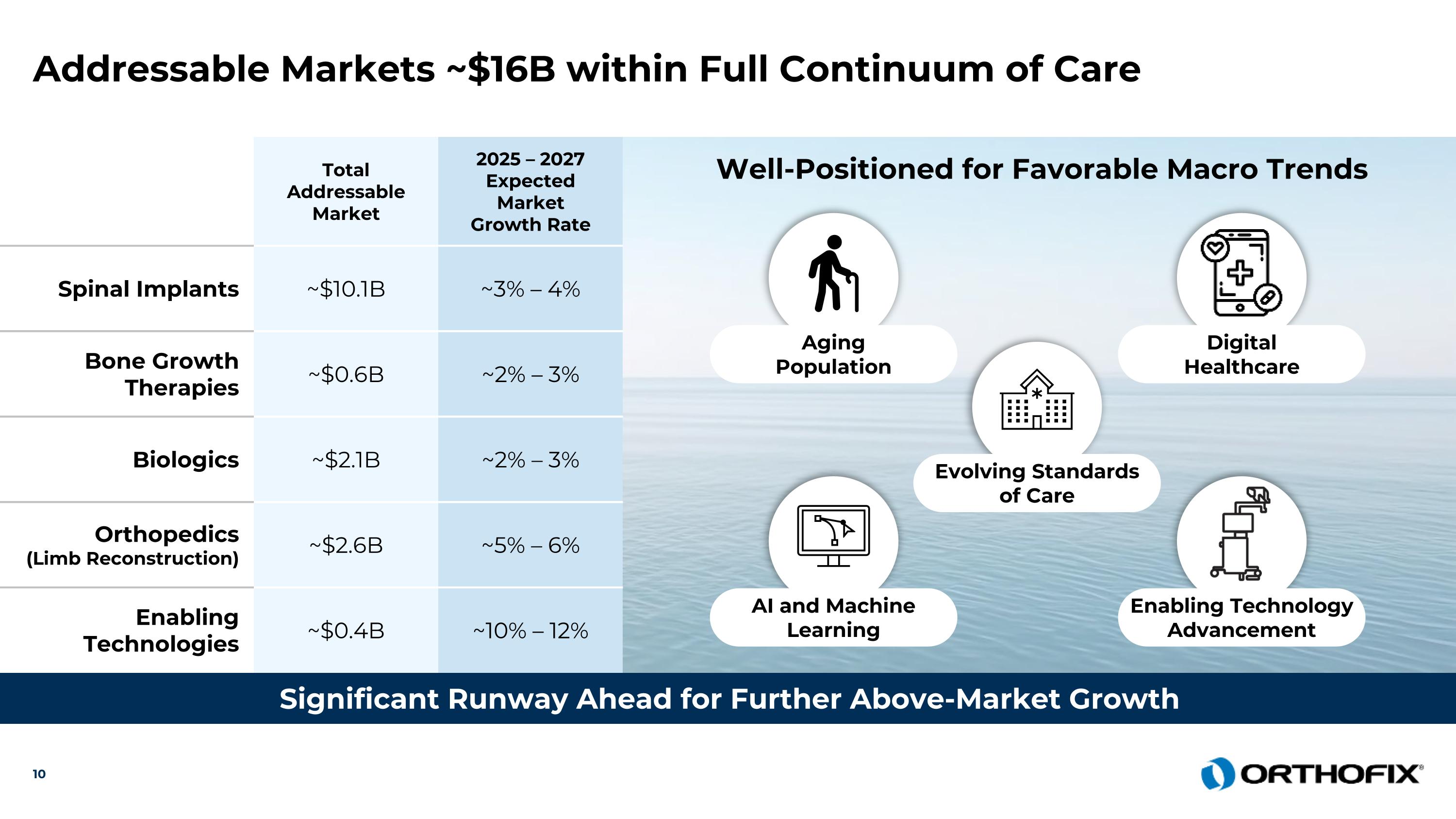 Addressable Markets ~$16B within Full Continuum of Care

| | Total Addressable Market | 2025 – 2027 Expected Market Growth Rate |
|---|---|---|
| Spinal Implants | ~$10.1B | ~3% – 4% |
| Bone Growth Therapies | ~$0.6B | ~2% – 3% |
| Biologics | ~$2.1B | ~2% – 3% |
| Orthopedics (Limb Reconstruction) | ~$2.6B | ~5% – 6% |
| Enabling Technologies | ~$0.4B | ~10% – 12% |

Well-Positioned for Favorable Macro Trends

Aging Population

Digital Healthcare

Evolving Standards of Care

AI and Machine Learning

Enabling Technology Advancement

Significant Runway Ahead for Further Above-Market Growth

10

ORTHOFIX®